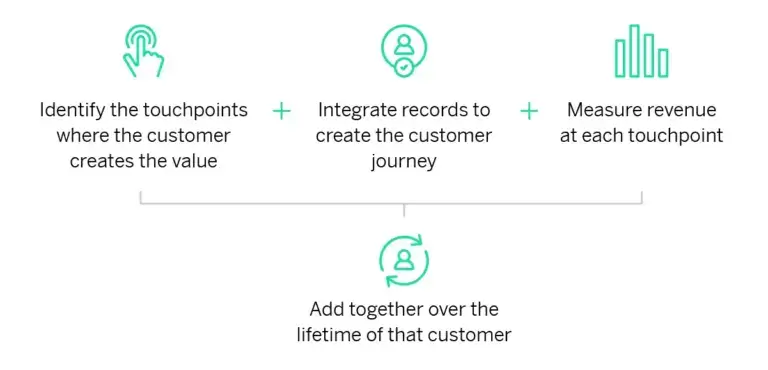 Identify the touchpoints where the customer creates the value

+

Integrate records to create the customer journey

+

Measure revenue at each touchpoint

Add together over the lifetime of that customer